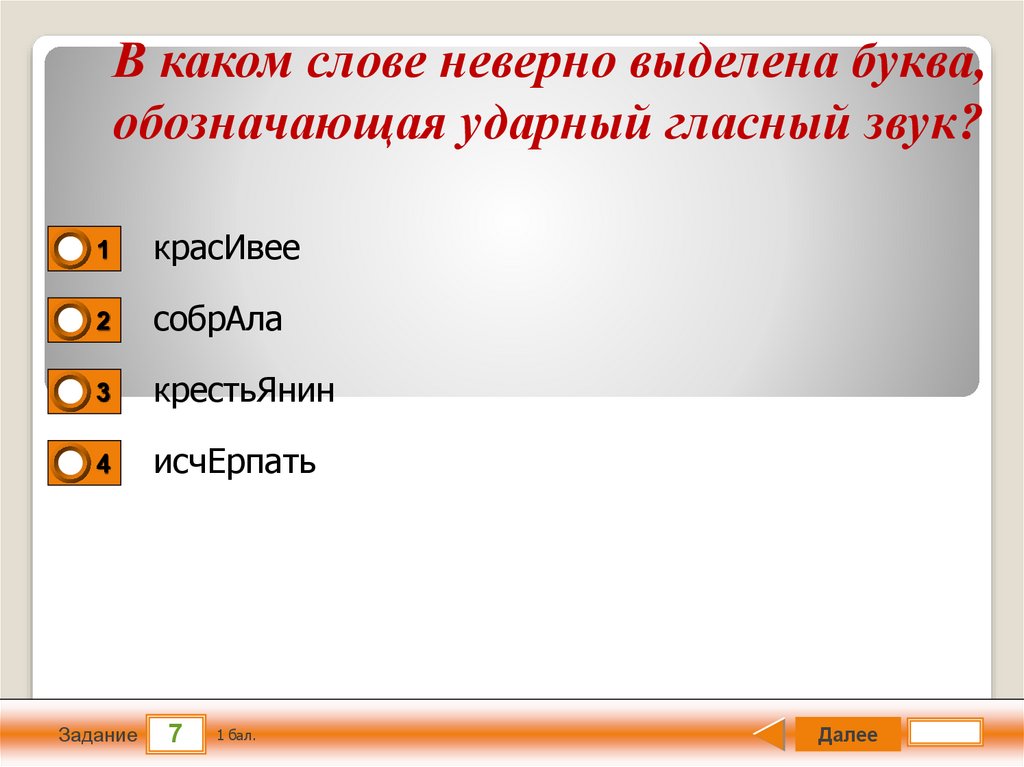 В каком слове неверно выделена буква, обозначающая ударный гласный звук?

1 красИвее

2 собрАла

3 крестьЯнин

4 исчЕрпать

Задание 7 1 бал.

Далее